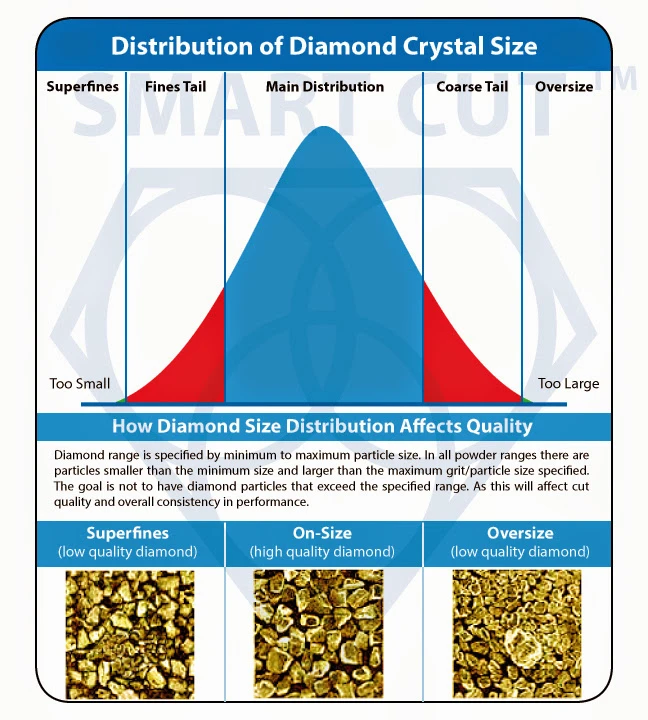 Distribution of Diamond Crystal Size

SMART CUT™

Superfines

Fines Tail

Main Distribution

Coarse Tail

Oversize

Too Small

Too Large

How Diamond Size Distribution Affects Quality

Diamond range is specified by minimum to maximum particle size. In all powder ranges there are particles smaller than the minimum size and larger than the maximum grit/particle size specified. The goal is not to have diamond particles that exceed the specified range. As this will affect cut quality and overall consistency in performance.

Superfines
(low quality diamond)

On-Size
(high quality diamond)

Oversize
(low quality diamond)